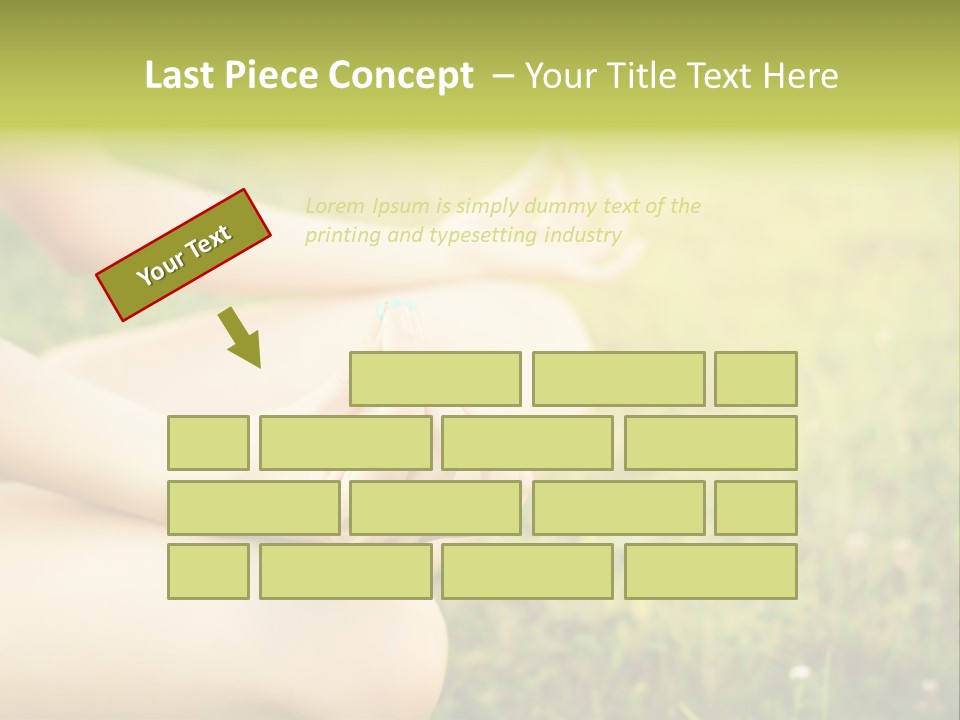 Last Piece Concept – Your Title Text Here

Your Text

Lorem Ipsum is simply dummy text of the printing and typesetting industry